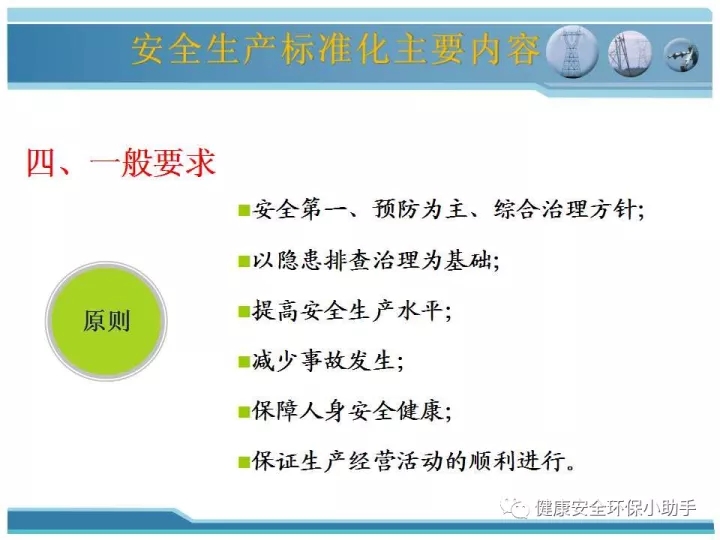 安全生产标准化主要内容

四、一般要求

原则

■安全第一、预防为主、综合治理方针;

■以隐患排查治理为基础;

■提高安全生产水平;

■减少事故发生;

■保障人身安全健康;

■保证生产经营活动的顺利进行。

健康安全环保小助手